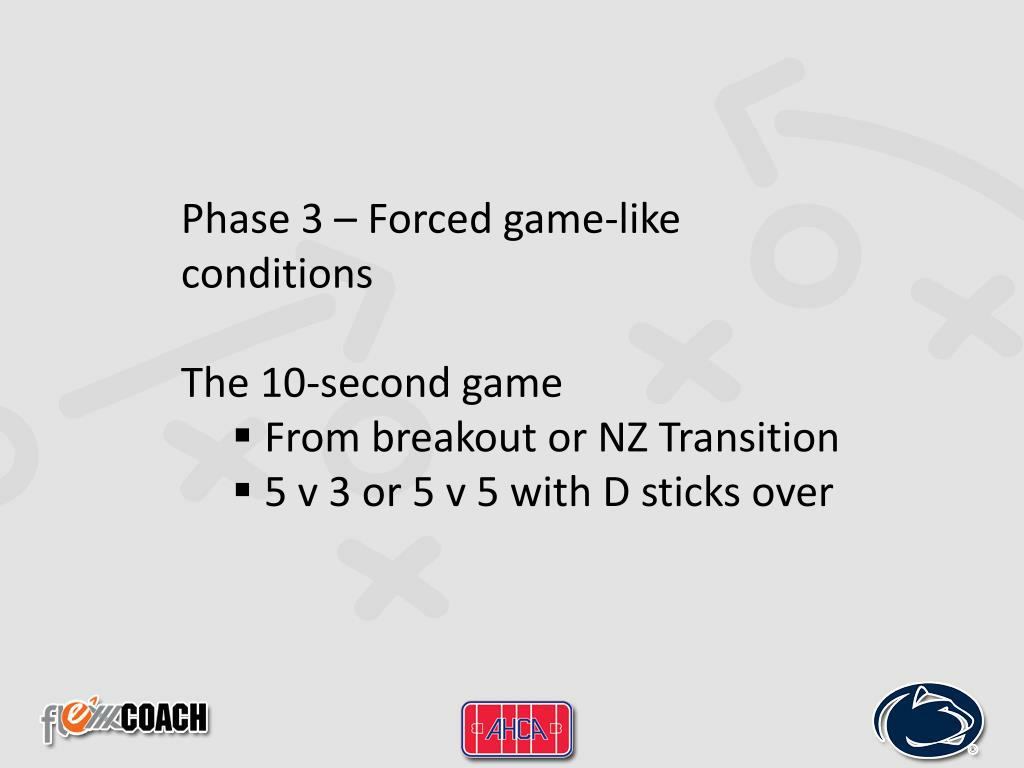 Phase 3 – Forced game-like conditions

The 10-second game
▪ From breakout or NZ Transition
▪ 5 v 3 or 5 v 5 with D sticks over

flexxCOACH

AHCA